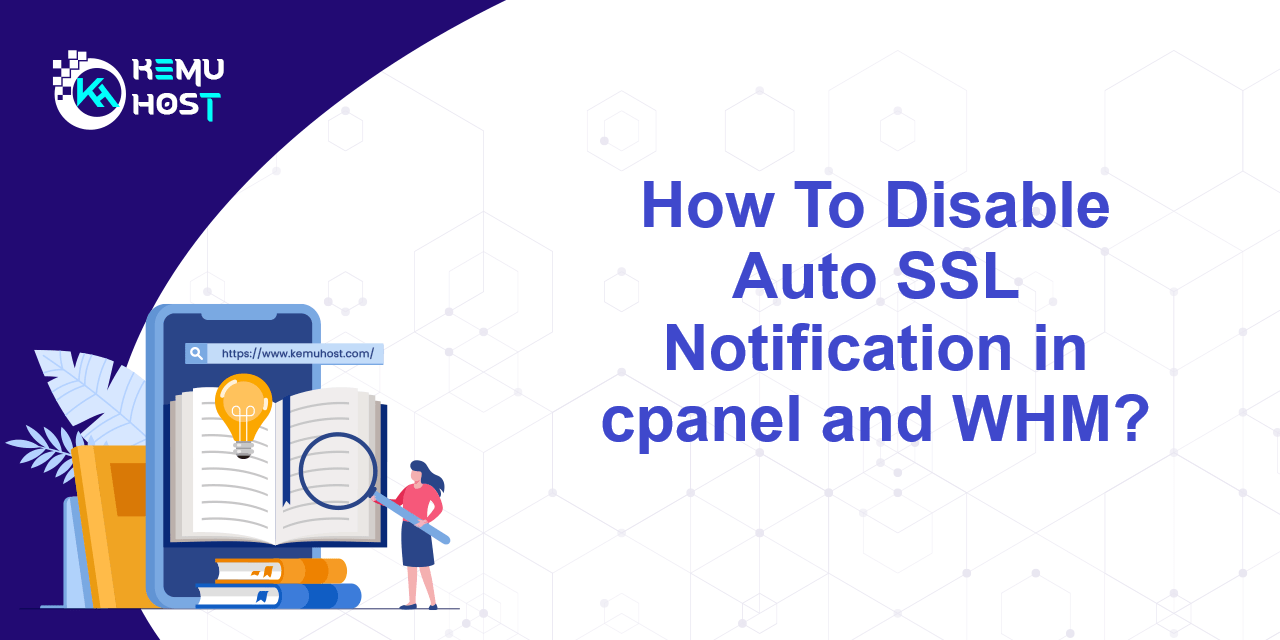 KEMU HOST

https://www.kemuhost.com/

How To Disable Auto SSL Notification in cpanel and WHM?